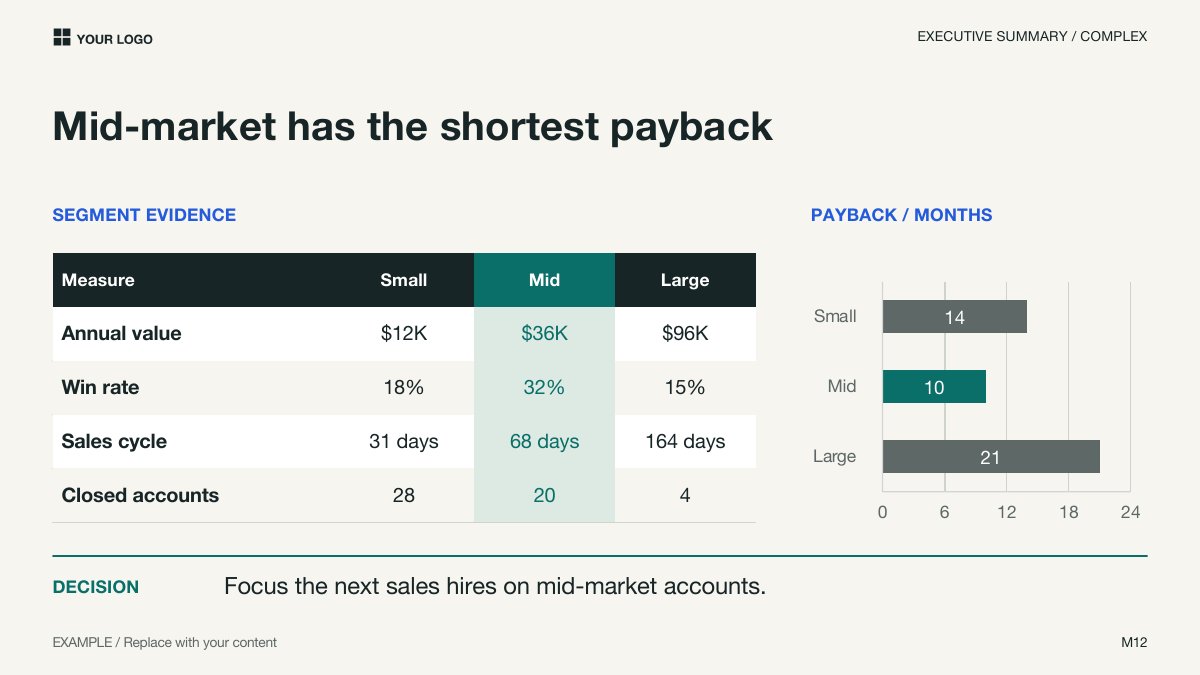 YOUR LOGO

EXECUTIVE SUMMARY / COMPLEX

Mid-market has the shortest payback

SEGMENT EVIDENCE

| Measure | Small | Mid | Large |
|---|---|---|---|
| Annual value | $12K | $36K | $96K |
| Win rate | 18% | 32% | 15% |
| Sales cycle | 31 days | 68 days | 164 days |
| Closed accounts | 28 | 20 | 4 |

PAYBACK / MONTHS

Small 14
Mid 10
Large 21
0 6 12 18 24

DECISION

Focus the next sales hires on mid-market accounts.

EXAMPLE / Replace with your content

M12